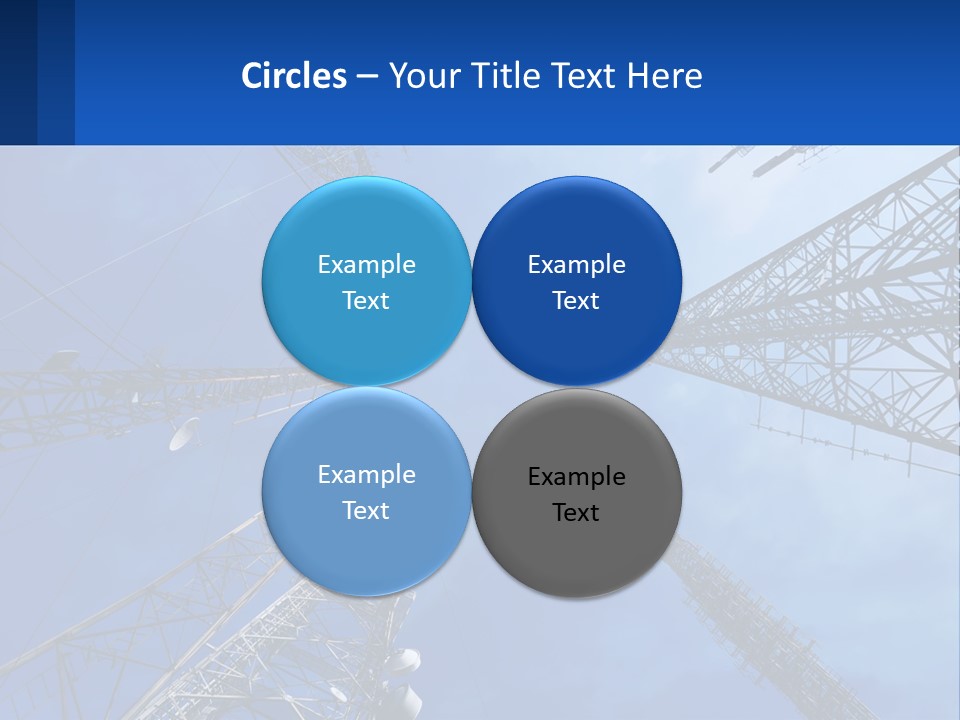 Circles – Your Title Text Here

Example Text

Example Text

Example Text

Example Text